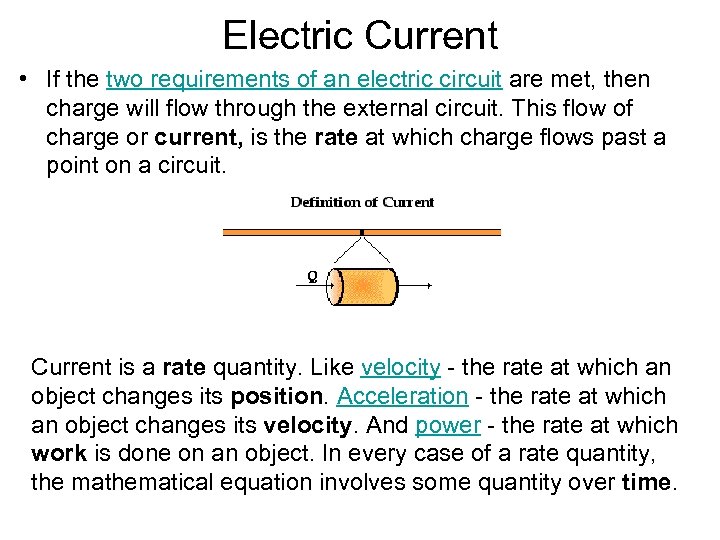 Electric Current

• If the two requirements of an electric circuit are met, then charge will flow through the external circuit. This flow of charge or current, is the rate at which charge flows past a point on a circuit.

Definition of Current

Q

Current is a rate quantity. Like velocity - the rate at which an object changes its position. Acceleration - the rate at which an object changes its velocity. And power - the rate at which work is done on an object. In every case of a rate quantity, the mathematical equation involves some quantity over time.